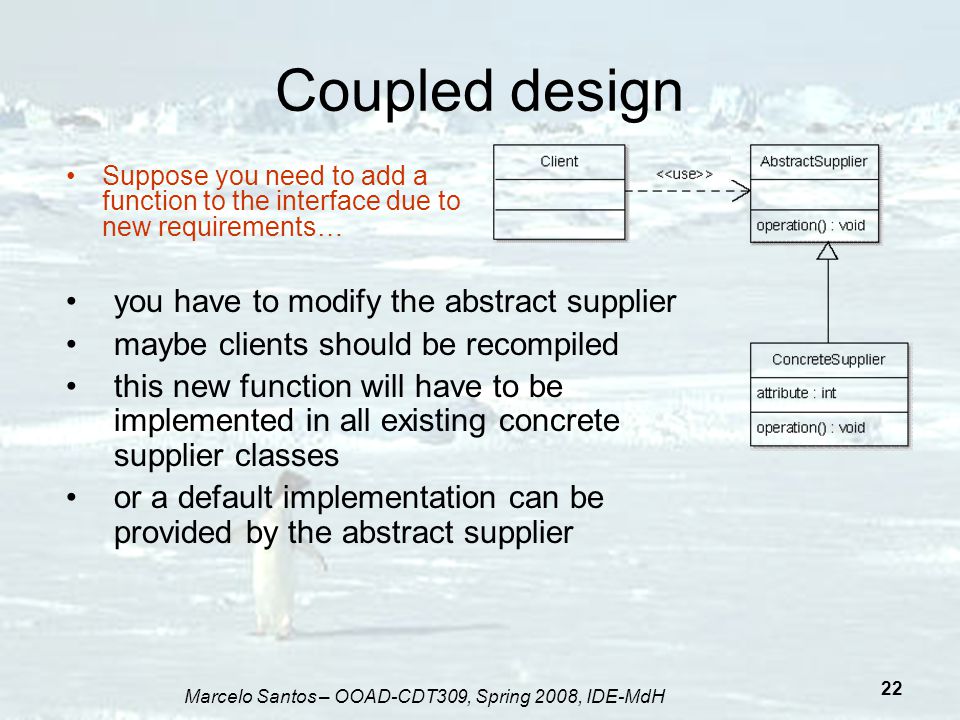 Coupled design

• Suppose you need to add a function to the interface due to new requirements…

Client

<<use>>

AbstractSupplier

operation() : void

ConcreteSupplier

attribute : int

operation() : void

• you have to modify the abstract supplier
• maybe clients should be recompiled
• this new function will have to be implemented in all existing concrete supplier classes
• or a default implementation can be provided by the abstract supplier

Marcelo Santos – OOAD-CDT309, Spring 2008, IDE-MdH

22